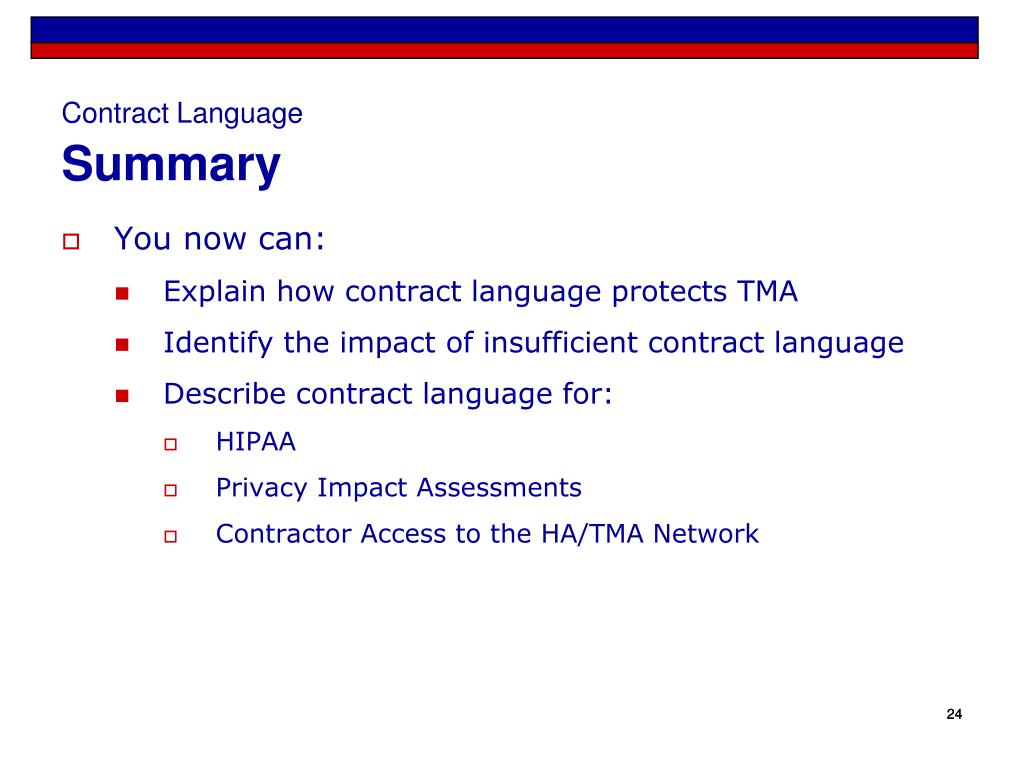 Contract Language

Summary

You now can:

Explain how contract language protects TMA

Identify the impact of insufficient contract language

Describe contract language for:

HIPAA

Privacy Impact Assessments

Contractor Access to the HA/TMA Network

24